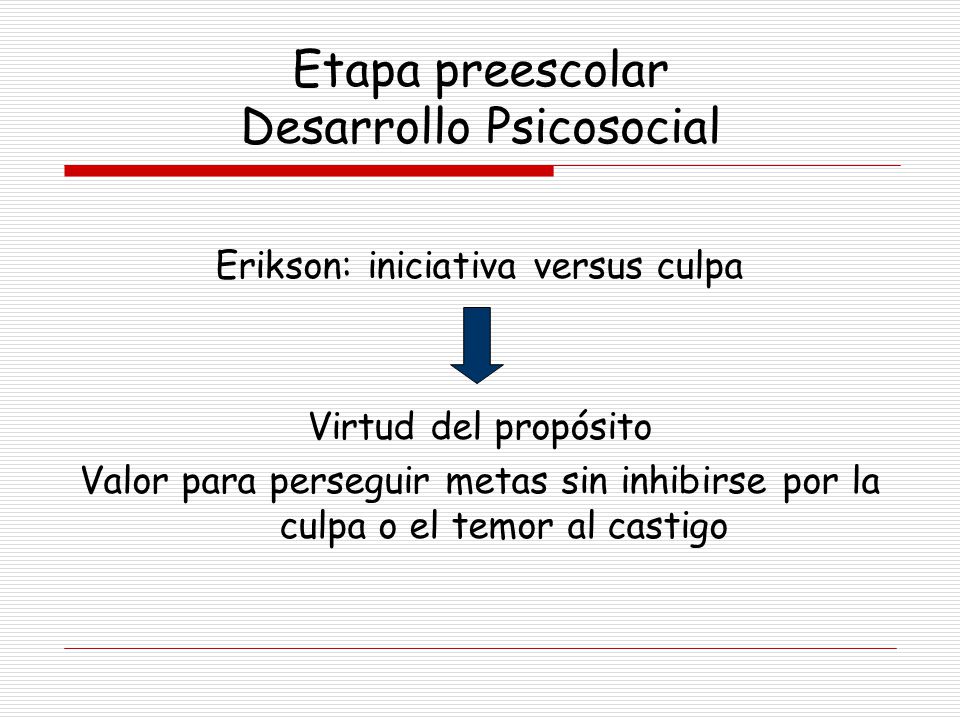 Etapa preescolar
Desarrollo Psicosocial

Erikson: iniciativa versus culpa

Virtud del propósito
Valor para perseguir metas sin inhibirse por la culpa o el temor al castigo